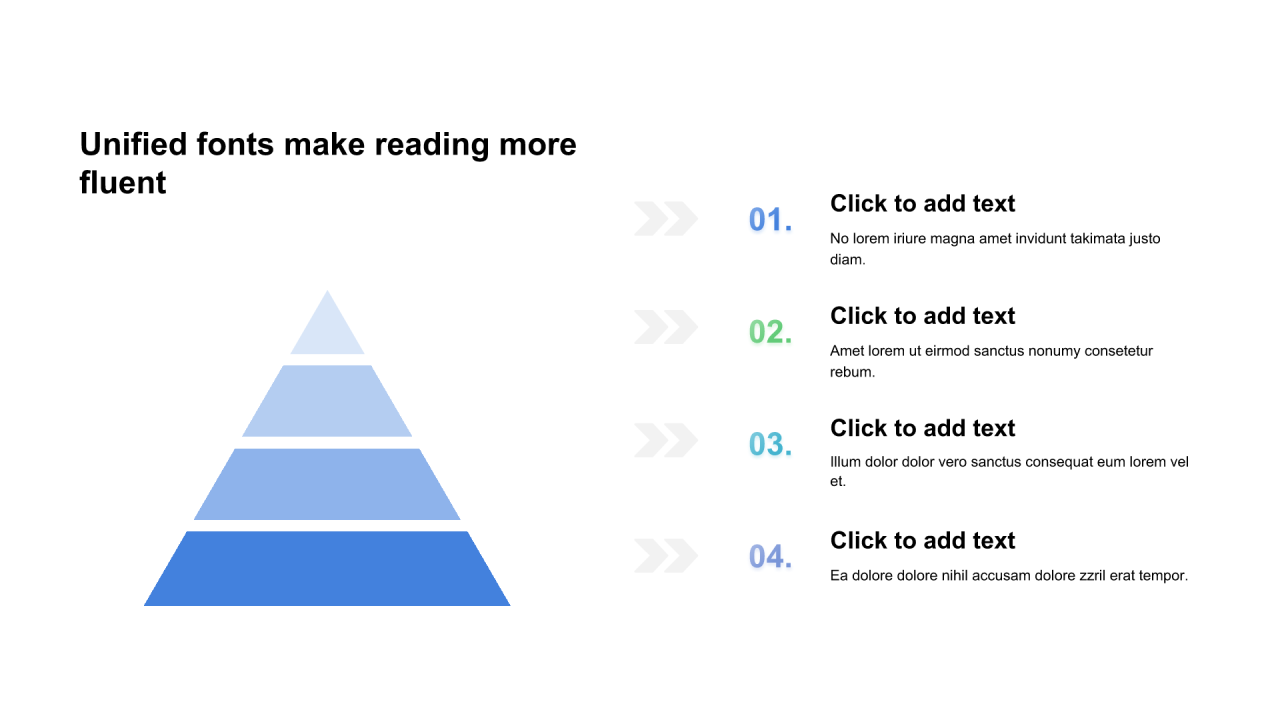 Unified fonts make reading more fluent

01.

Click to add text

No lorem iriure magna amet invidunt takimata justo diam.

02.

Click to add text

Amet lorem ut eirmod sanctus nonumy consetetur rebum.

03.

Click to add text

Illum dolor dolor vero sanctus consequat eum lorem vel et.

04.

Click to add text

Ea dolore dolore nihil accusam dolore zzril erat tempor.